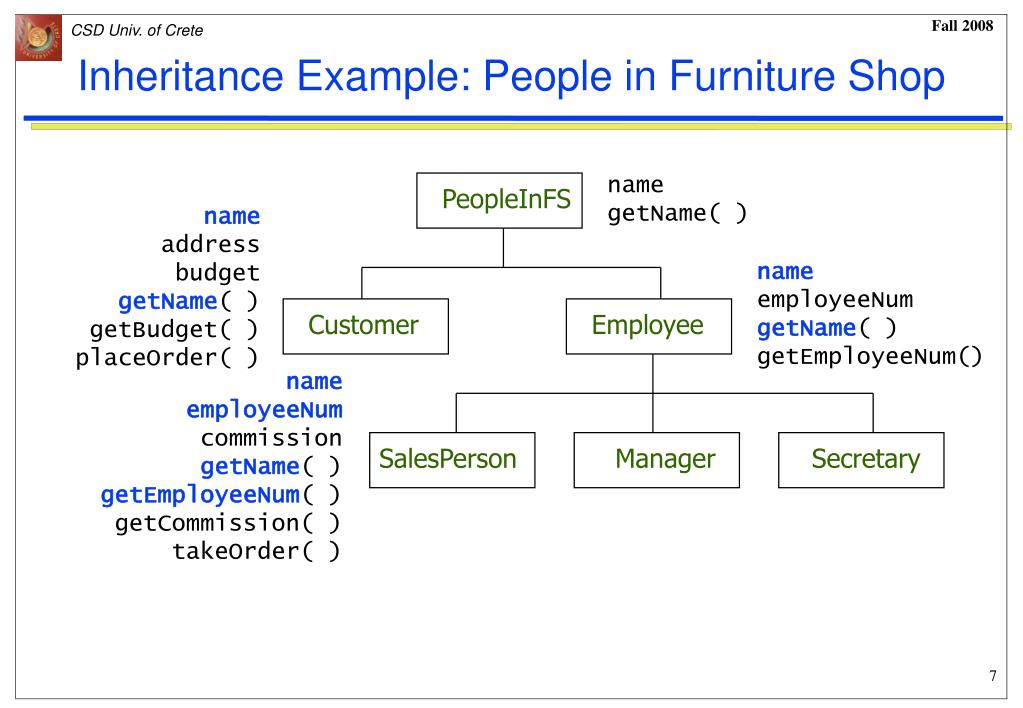 CSD Univ. of Crete

Fall 2008

Inheritance Example: People in Furniture Shop

PeopleInFS

name
getName( )

name
address
budget
getName( )
getBudget( )
placeOrder( )

Customer

Employee

name
employeeNum
getName( )
getEmployeeNum()

name
employeeNum
commission
getName( )
getEmployeeNum( )
getCommission( )
takeOrder( )

SalesPerson

Manager

Secretary

7